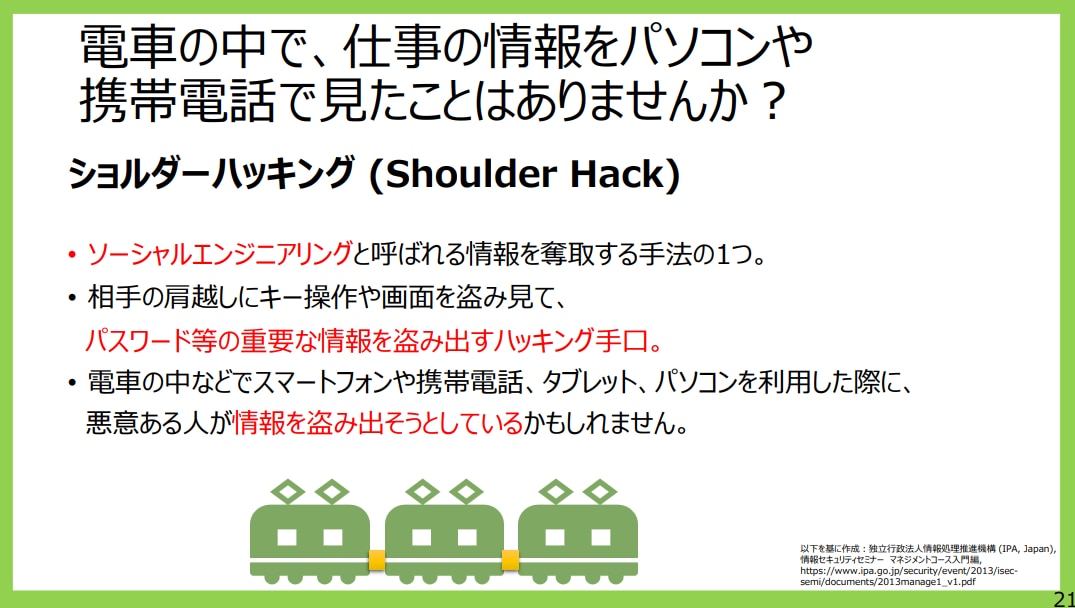 電車の中で、仕事の情報をパソコンや携帯電話で見たことはありませんか？

ショルダーハッキング (Shoulder Hack)

• ソーシャルエンジニアリングと呼ばれる情報を奪取する手法の1つ。

• 相手の肩越しにキー操作や画面を盗み見て、パスワード等の重要な情報を盗み出すハッキング手口。

• 電車の中などでスマートフォンや携帯電話、タブレット、パソコンを利用した際に、悪意ある人が情報を盗み出そうとしているかもしれません。

以下を基に作成：独立行政法人情報処理推進機構 (IPA, Japan), 情報セキュリティセミナー マネジメントコース入門編, https://www.ipa.go.jp/security/event/2013/isec-semi/documents/2013manage1_v1.pdf

21